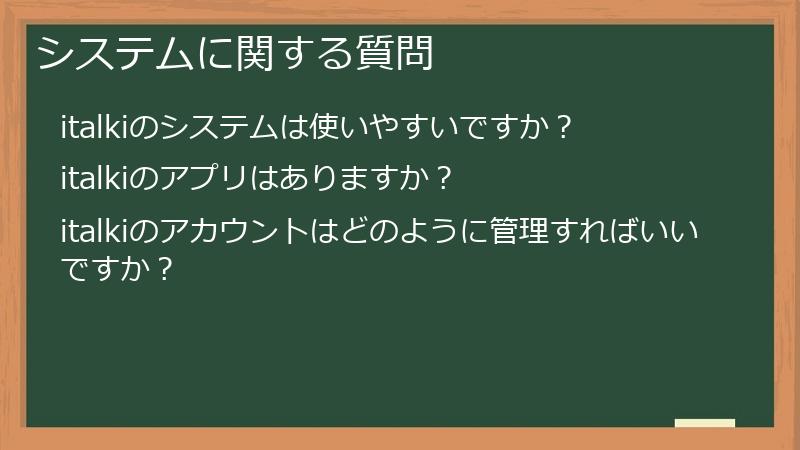 システムに関する質問

italkiのシステムは使いやすいですか？

italkiのアプリはありますか？

italkiのアカウントはどのように管理すればいいですか？